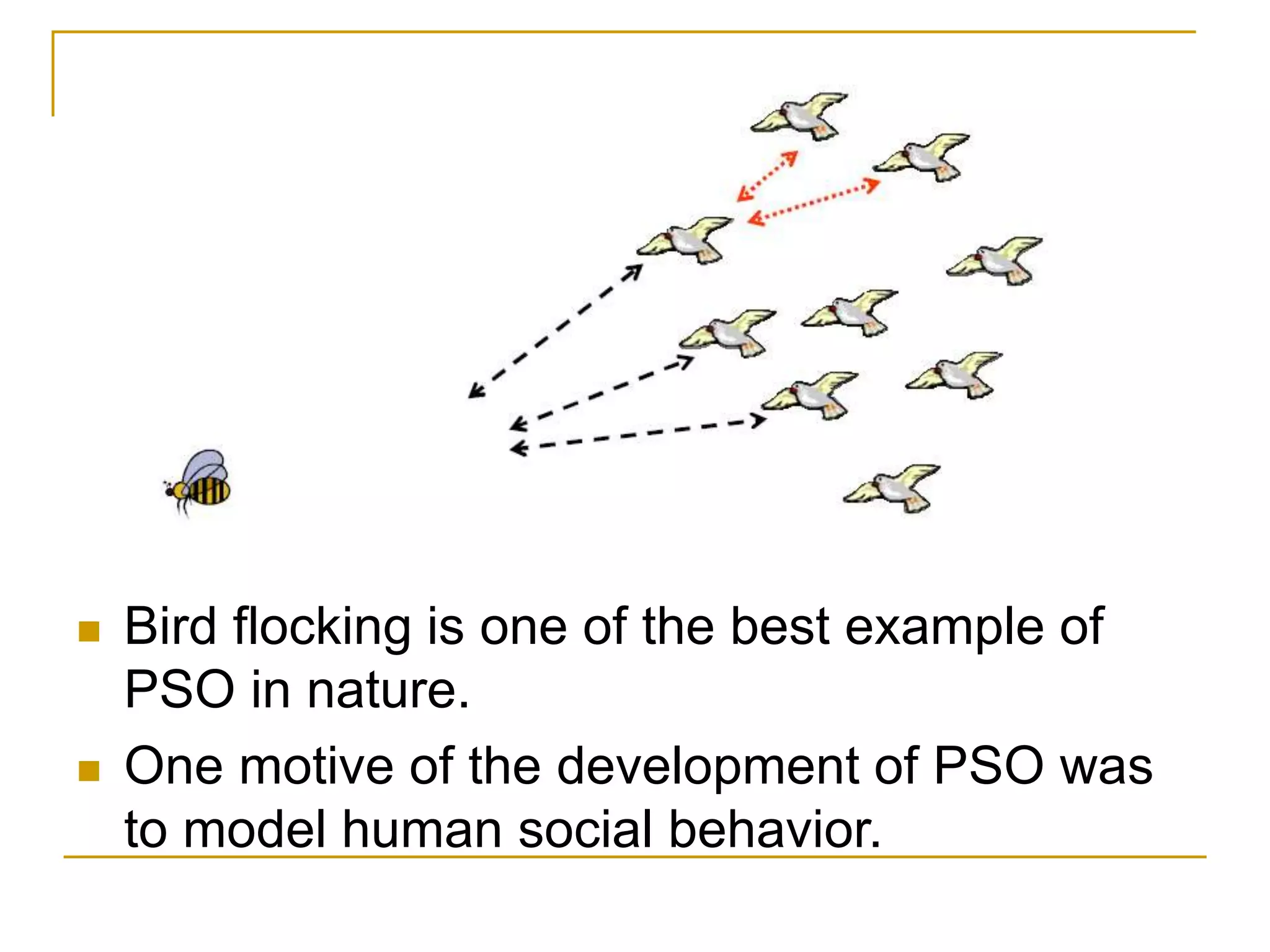 Bird flocking is one of the best example of PSO in nature.

One motive of the development of PSO was to model human social behavior.